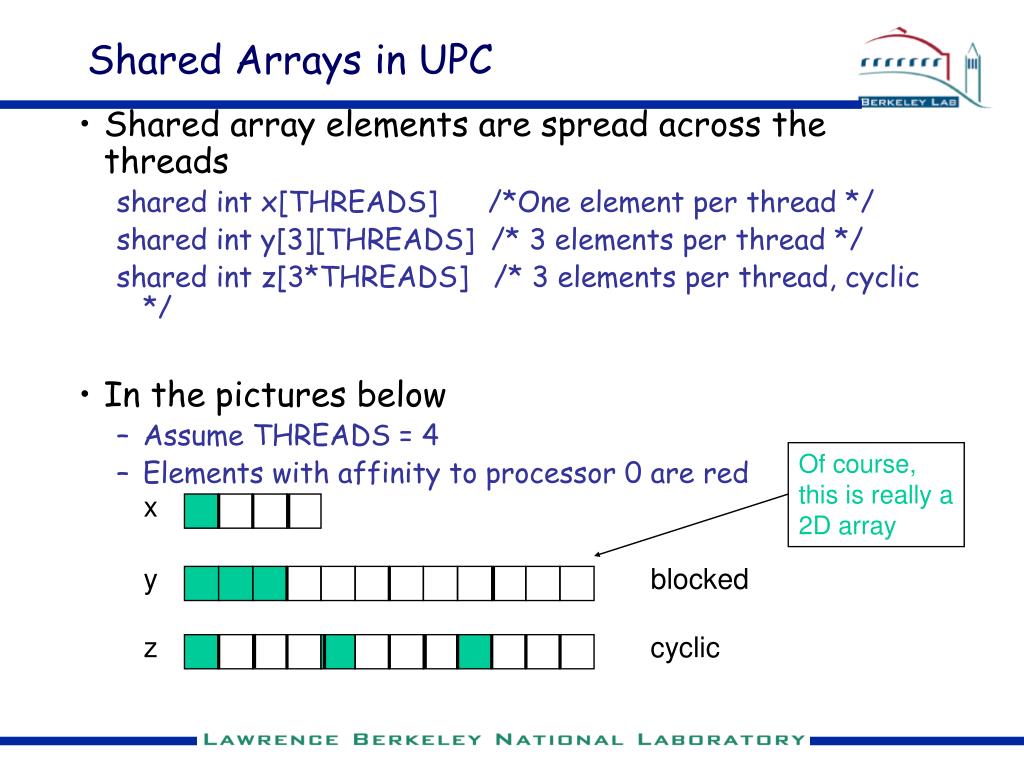 Shared Arrays in UPC

BERKELEY LAB

• Shared array elements are spread across the threads

shared int x[THREADS] /*One element per thread */

shared int y[3][THREADS] /* 3 elements per thread */

shared int z[3*THREADS] /* 3 elements per thread, cyclic */

• In the pictures below

– Assume THREADS = 4

– Elements with affinity to processor 0 are red

Of course, this is really a 2D array

x

y

blocked

z

cyclic

LAWRENCE BERKELEY NATIONAL LABORATORY